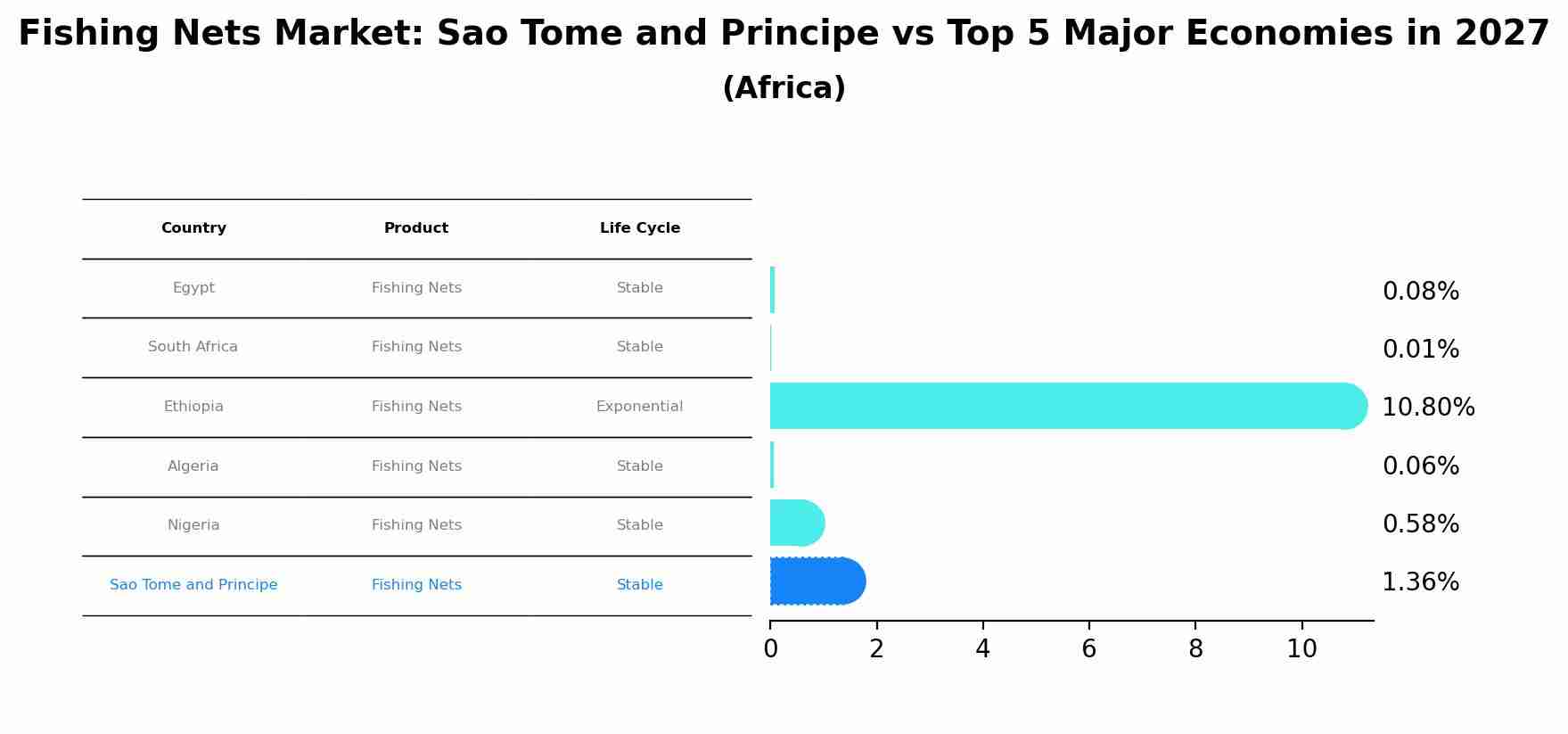 Fishing Nets Market: Sao Tome and Principe vs Top 5 Major Economies in 2027
(Africa)

| Country | Product | Life Cycle |
|---|---|---|
| Egypt | Fishing Nets | Stable |
| South Africa | Fishing Nets | Stable |
| Ethiopia | Fishing Nets | Exponential |
| Algeria | Fishing Nets | Stable |
| Nigeria | Fishing Nets | Stable |
| Sao Tome and Principe | Fishing Nets | Stable |

0.08%
0.01%
10.80%
0.06%
0.58%
1.36%

0 2 4 6 8 10